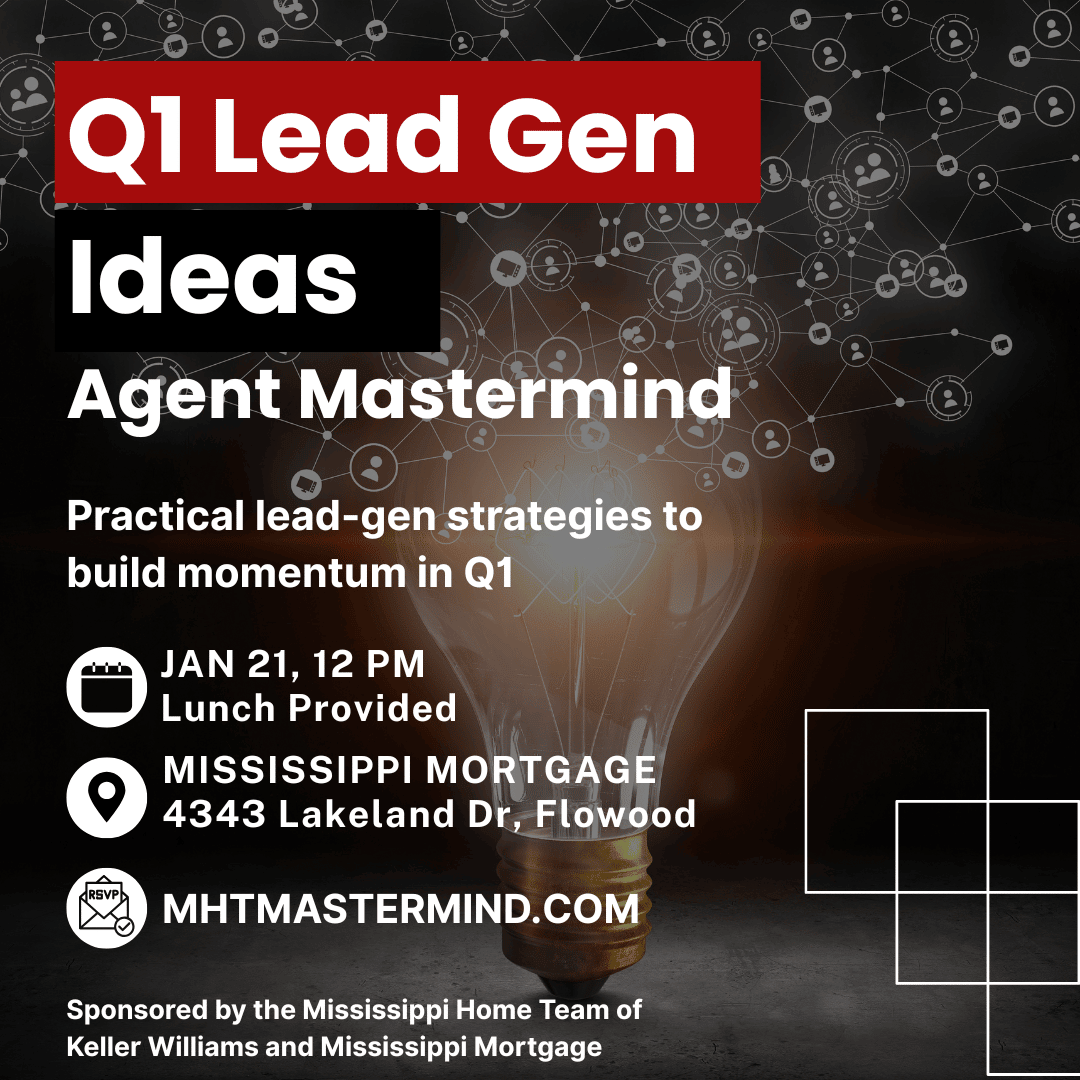 Q1 Lead Gen
Ideas
Agent Mastermind

Practical lead-gen strategies to build momentum in Q1

JAN 21, 12 PM
Lunch Provided

MISSISSIPPI MORTGAGE
4343 Lakeland Dr, Flowood

RSVP

MHTMASTERMIND.COM

Sponsored by the Mississippi Home Team of Keller Williams and Mississippi Mortgage